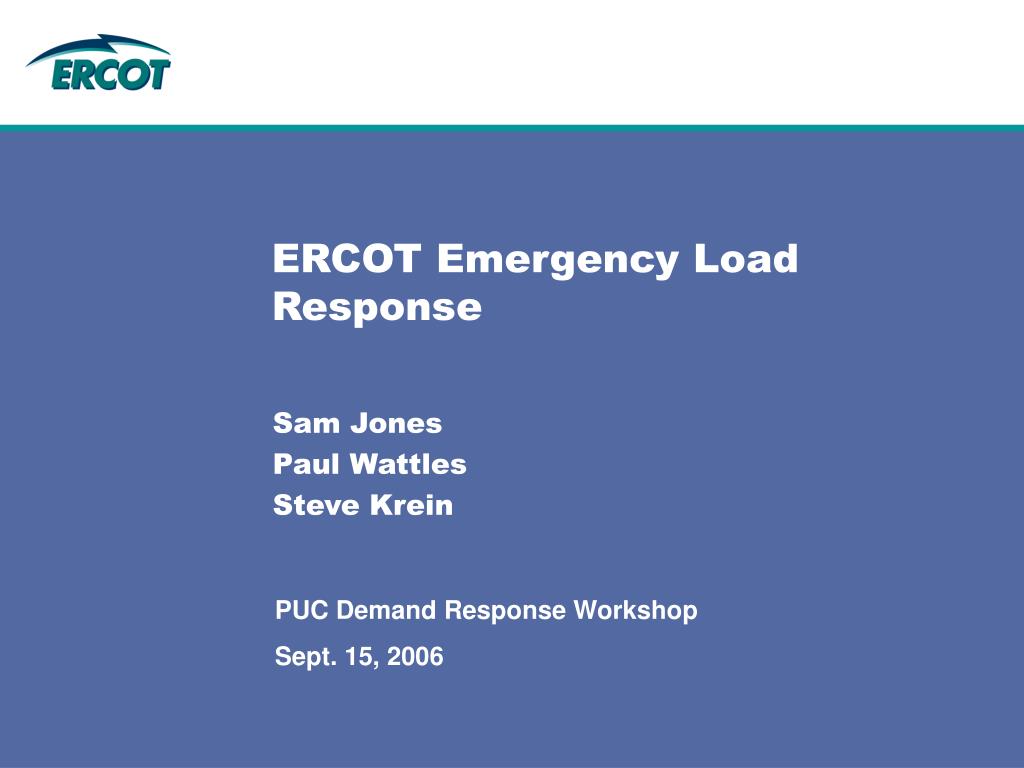 ERCOT

ERCOT Emergency Load Response

Sam Jones
Paul Wattles
Steve Krein

PUC Demand Response Workshop
Sept. 15, 2006